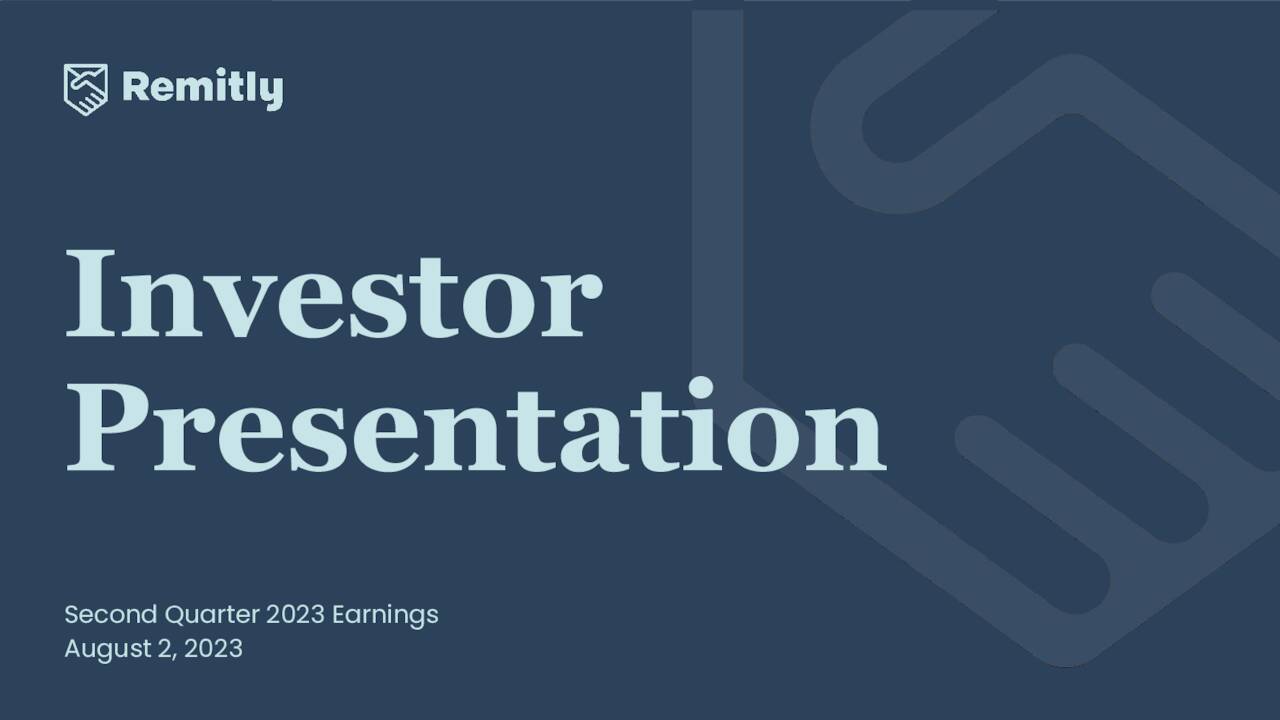 Remitly

Investor Presentation

Second Quarter 2023 Earnings
August 2, 2023